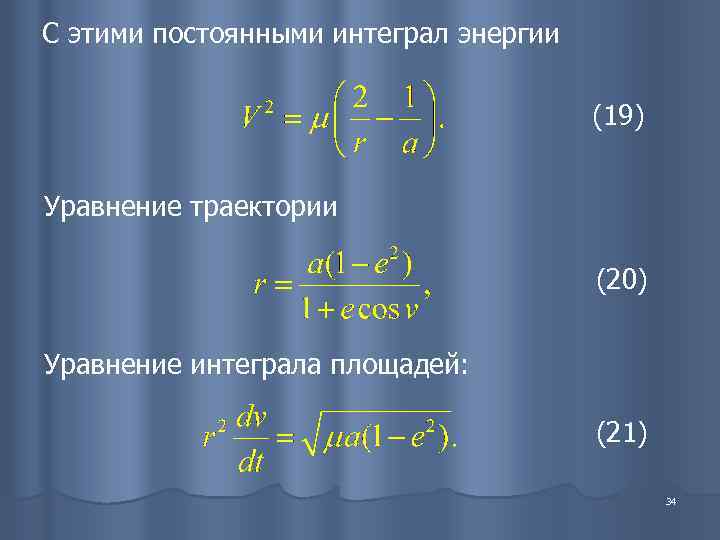 С этими постоянными интеграл энергии

$V^2 = \mu\left(\frac{2}{r} - \frac{1}{a}\right).$ (19)

Уравнение траектории

$r = \frac{a(1-e^2)}{1+e\cos v},$ (20)

Уравнение интеграла площадей:

$r^2\frac{dv}{dt} = \sqrt{\mu a(1-e^2)}.$ (21)

34